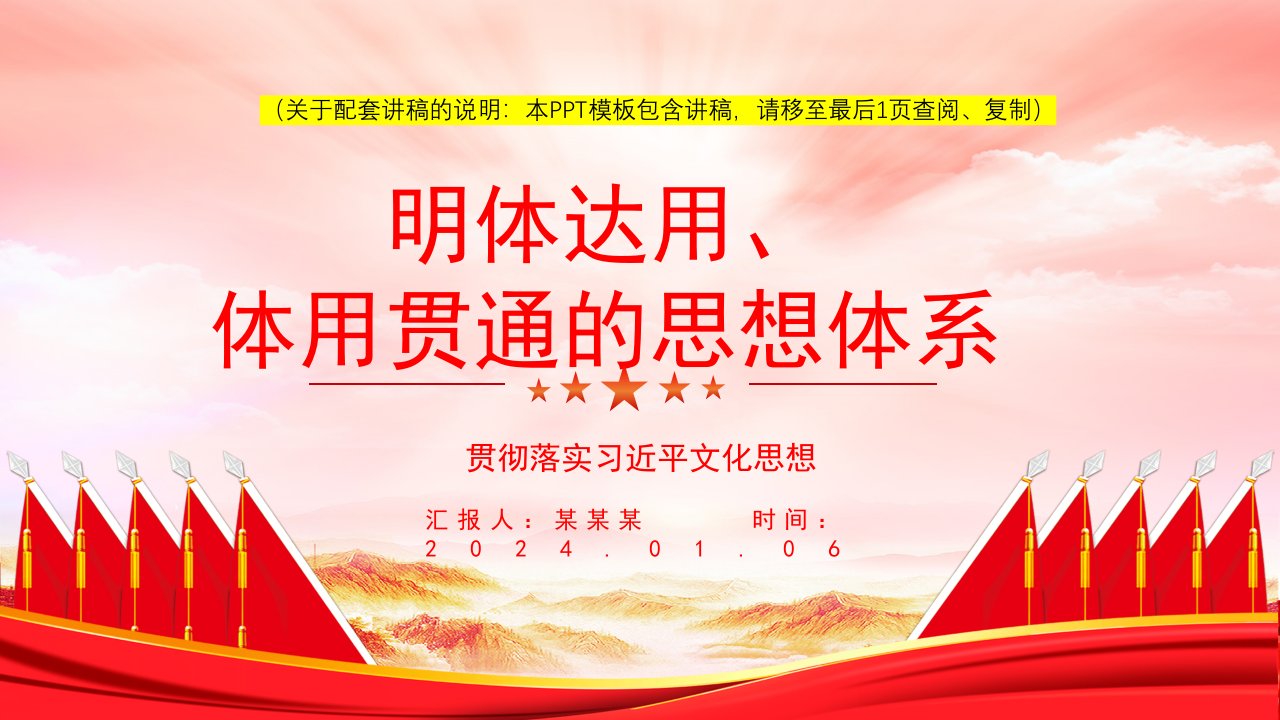 （关于配套讲稿的说明：本PPT模板包含讲稿，请移至最后1页查阅、复制）

明体达用、
体用贯通的思想体系

贯彻落实习近平文化思想

汇报人：某某某　　时间：2024.01.06